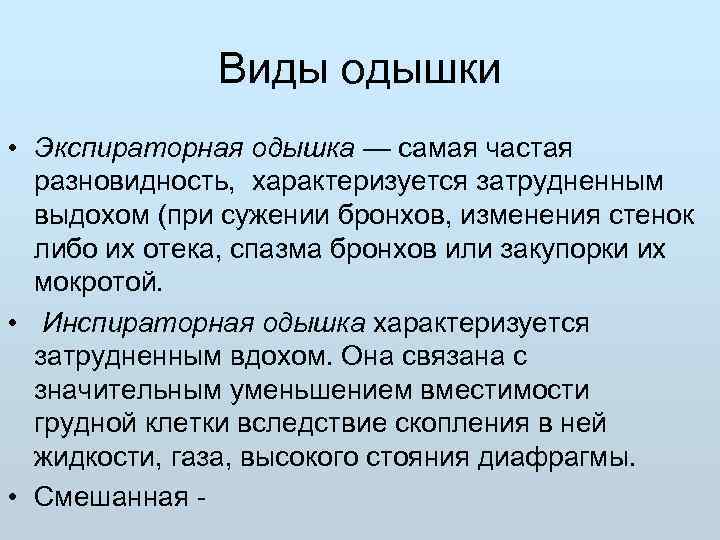 Виды одышки

• Экспираторная одышка — самая частая разновидность, характеризуется затрудненным выдохом (при сужении бронхов, изменения стенок либо их отека, спазма бронхов или закупорки их мокротой.

• Инспираторная одышка характеризуется затрудненным вдохом. Она связана с значительным уменьшением вместимости грудной клетки вследствие скопления в ней жидкости, газа, высокого стояния диафрагмы.

• Смешанная -